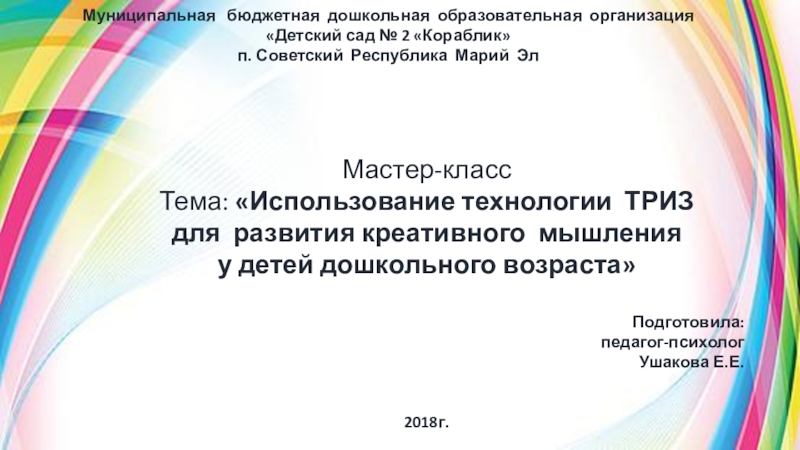 Муниципальная бюджетная дошкольная образовательная организация
«Детский сад № 2 «Кораблик»
п. Советский Республика Марий Эл

Мастер-класс
Тема: «Использование технологии ТРИЗ для развития креативного мышления у детей дошкольного возраста»

Подготовила:
педагог-психолог
Ушакова Е.Е.

2018г.